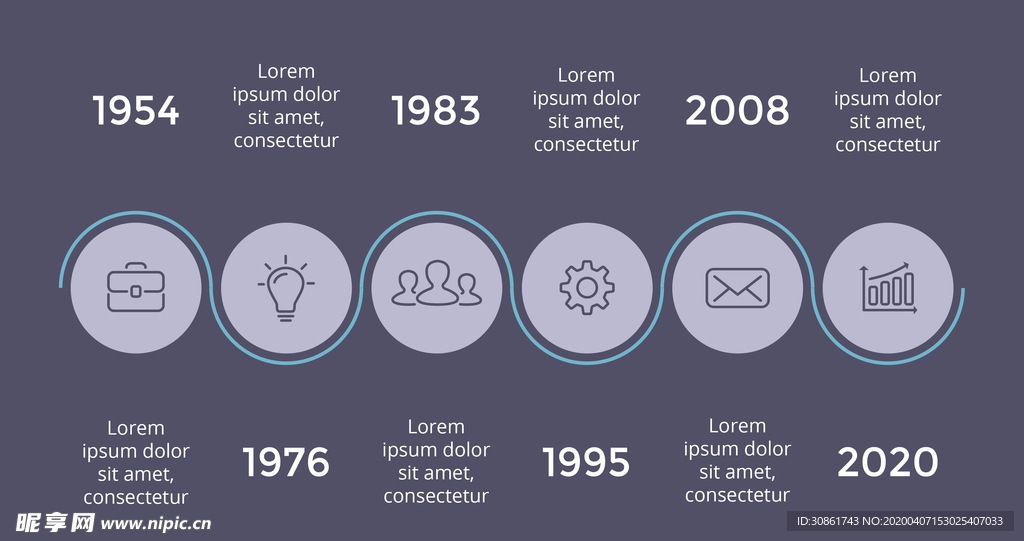 1954

Lorem ipsum dolor sit amet, consectetur

1983

Lorem ipsum dolor sit amet, consectetur

2008

Lorem ipsum dolor sit amet, consectetur

Lorem ipsum dolor sit amet, consectetur

1976

Lorem ipsum dolor sit amet, consectetur

1995

Lorem ipsum dolor sit amet, consectetur

2020

昵享网 www.nipic.cn

ID:30861743 NO:20200407153025407033